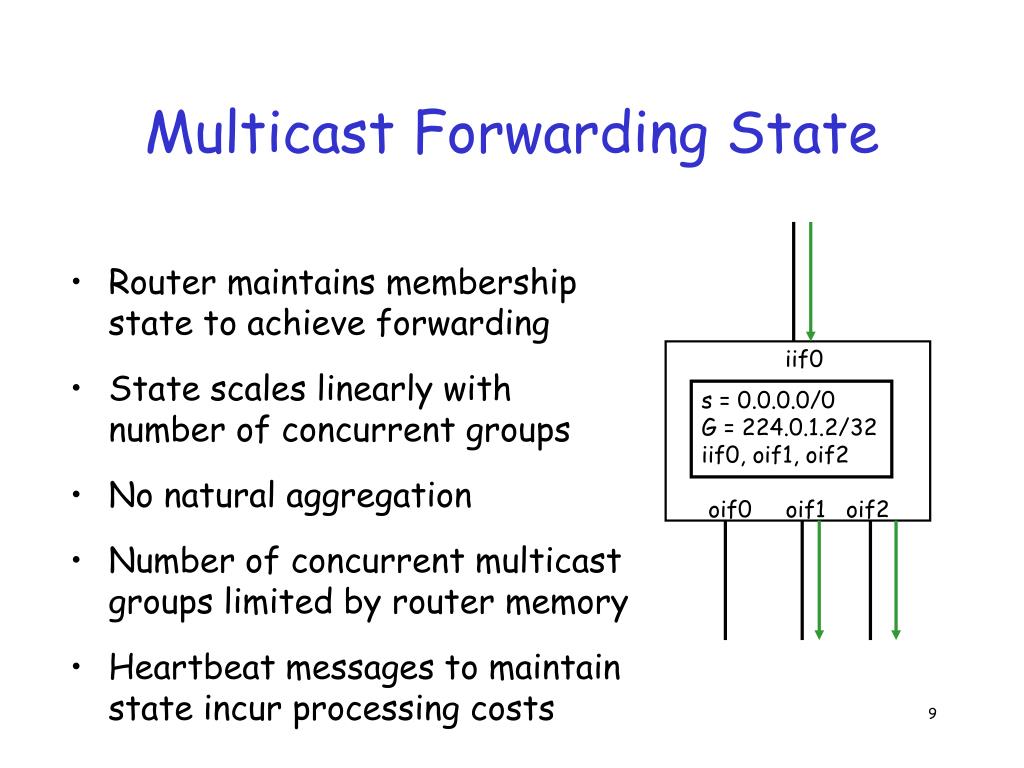 Multicast Forwarding State

• Router maintains membership state to achieve forwarding
• State scales linearly with number of concurrent groups
• No natural aggregation
• Number of concurrent multicast groups limited by router memory
• Heartbeat messages to maintain state incur processing costs

iif0
s = 0.0.0.0/0
G = 224.0.1.2/32
iif0, oif1, oif2
oif0 oif1 oif2

9